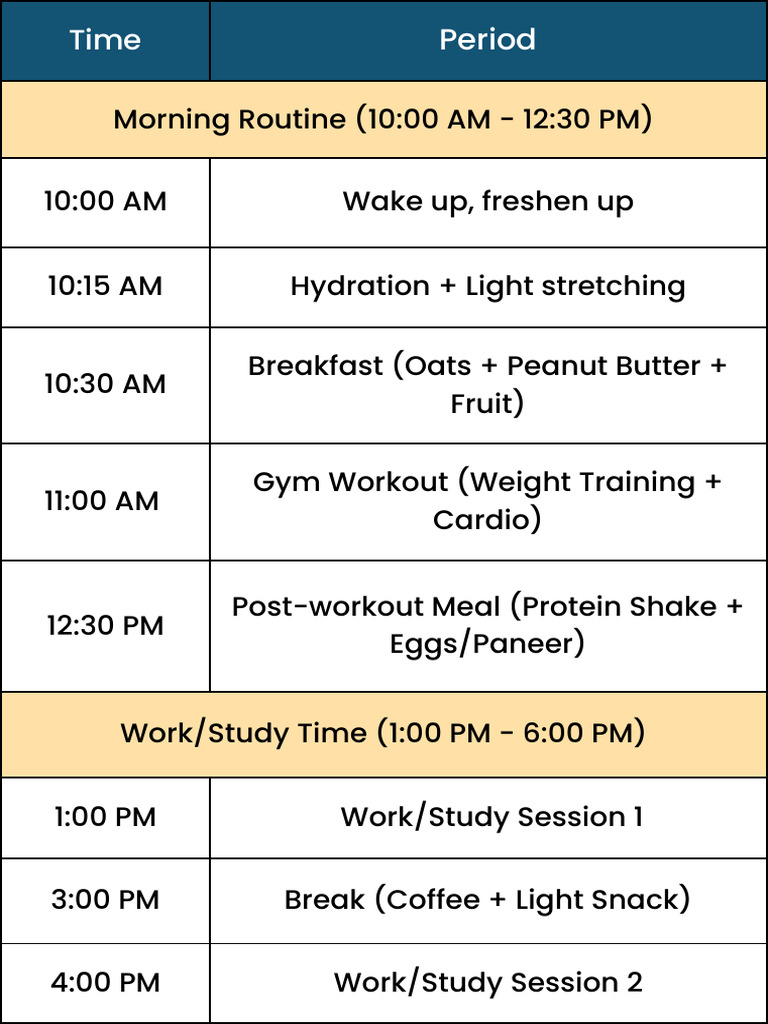 | Time | Period |
|---|---|
| Morning Routine (10:00 AM - 12:30 PM) | |
| 10:00 AM | Wake up, freshen up |
| 10:15 AM | Hydration + Light stretching |
| 10:30 AM | Breakfast (Oats + Peanut Butter + Fruit) |
| 11:00 AM | Gym Workout (Weight Training + Cardio) |
| 12:30 PM | Post-workout Meal (Protein Shake + Eggs/Paneer) |
| Work/Study Time (1:00 PM - 6:00 PM) | |
| 1:00 PM | Work/Study Session 1 |
| 3:00 PM | Break (Coffee + Light Snack) |
| 4:00 PM | Work/Study Session 2 |